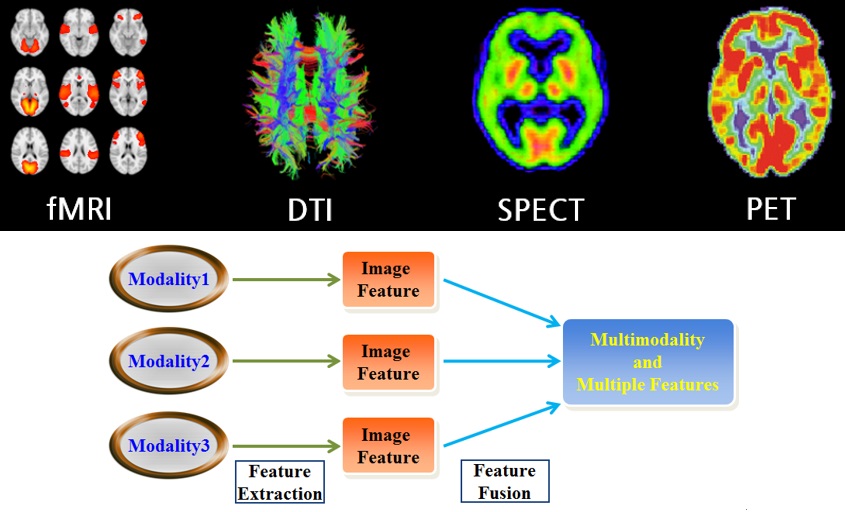 fMRI

DTI

SPECT

PET

Modality1

Image Feature

Modality2

Image Feature

Modality3

Image Feature

Multimodality and Multiple Features

Feature Extraction

Feature Fusion